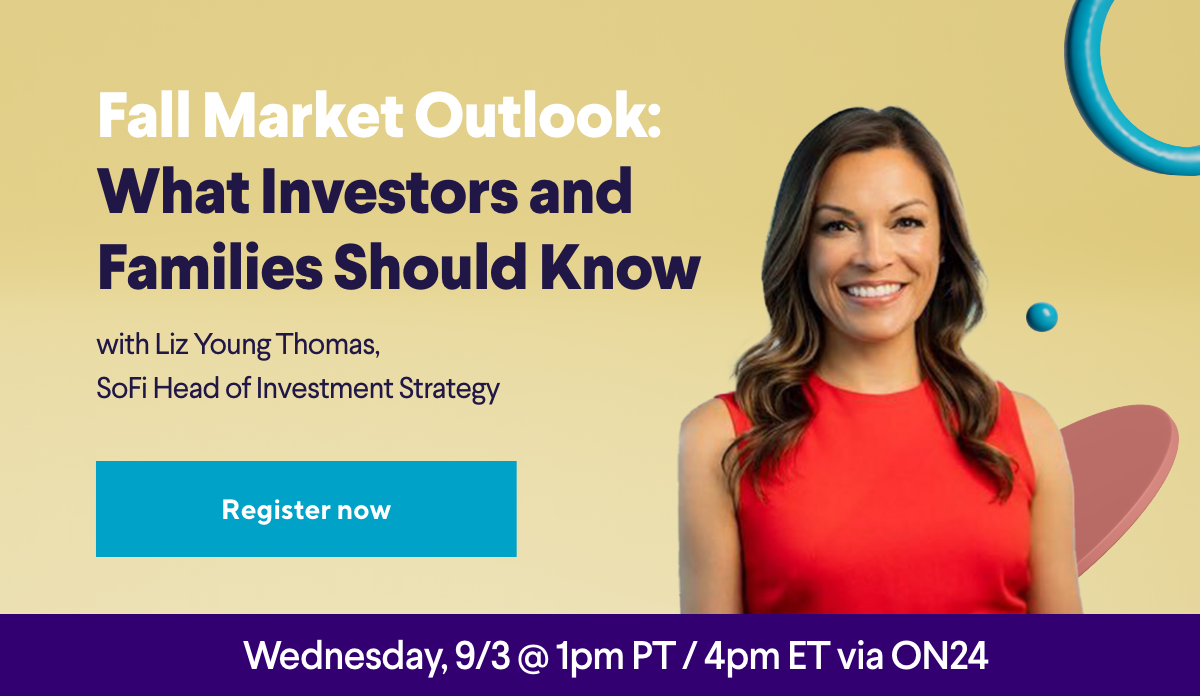 Fall Market Outlook:
What Investors and Families Should Know

with Liz Young Thomas,
SoFi Head of Investment Strategy

Register now

Wednesday, 9/3 @ 1pm PT / 4pm ET via ON24